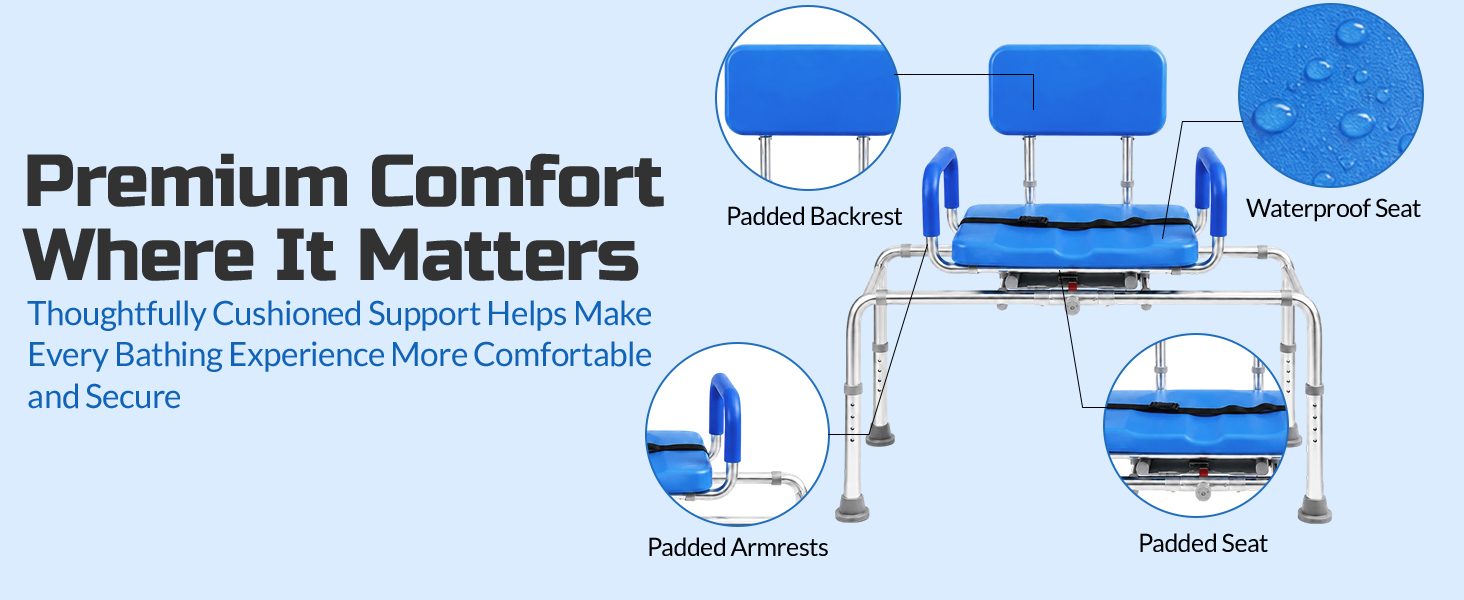 Premium Comfort Where It Matters

Thoughtfully Cushioned Support Helps Make Every Bathing Experience More Comfortable and Secure

Padded Backrest

Waterproof Seat

Padded Armrests

Padded Seat